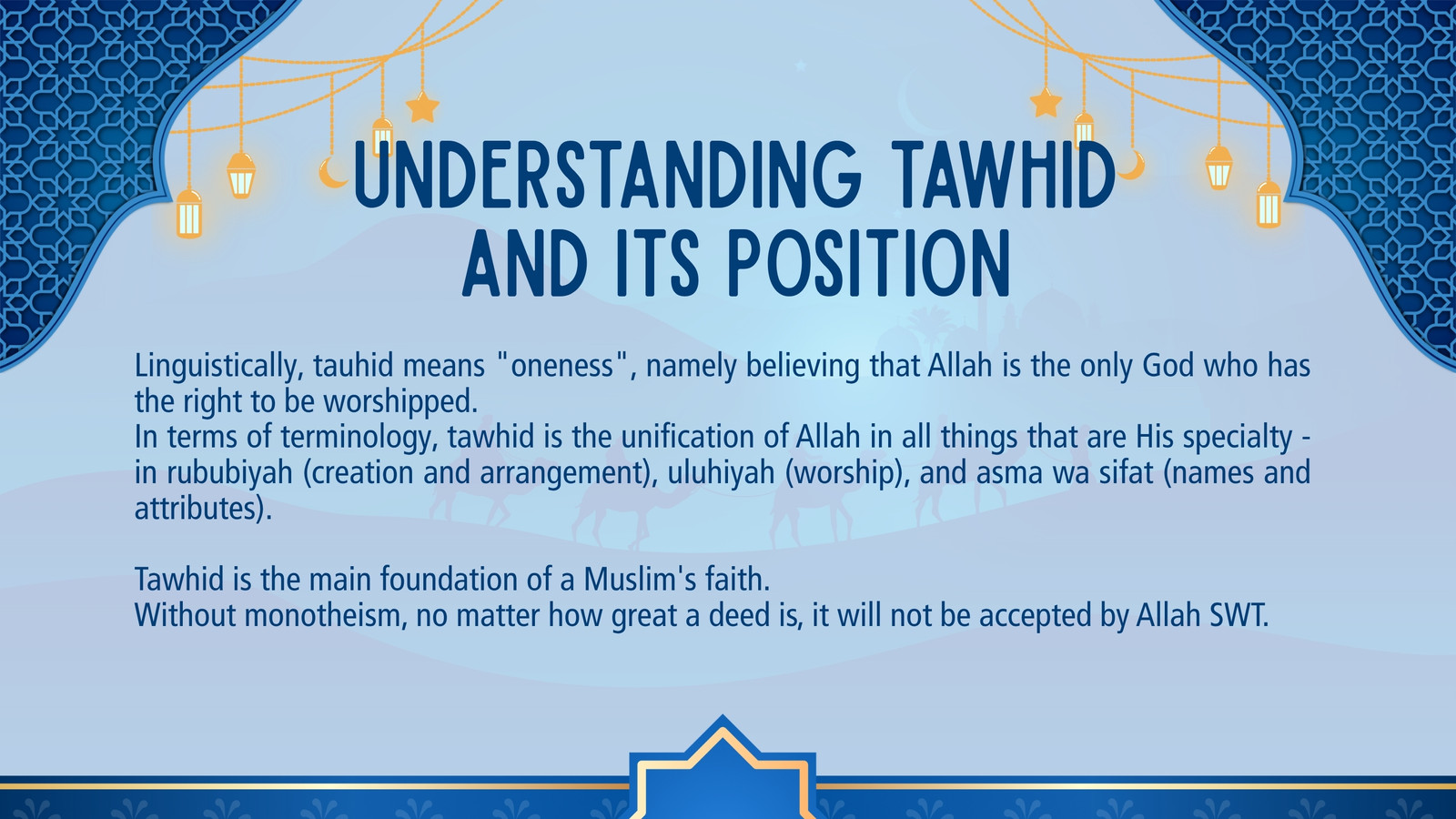 UNDERSTANDING TAWHID AND ITS POSITION

Linguistically, tauhid means "oneness", namely believing that Allah is the only God who has the right to be worshipped.
In terms of terminology, tawhid is the unification of Allah in all things that are His specialty - in rububiyah (creation and arrangement), uluhiyah (worship), and asma wa sifat (names and attributes).

Tawhid is the main foundation of a Muslim's faith.
Without monotheism, no matter how great a deed is, it will not be accepted by Allah SWT.